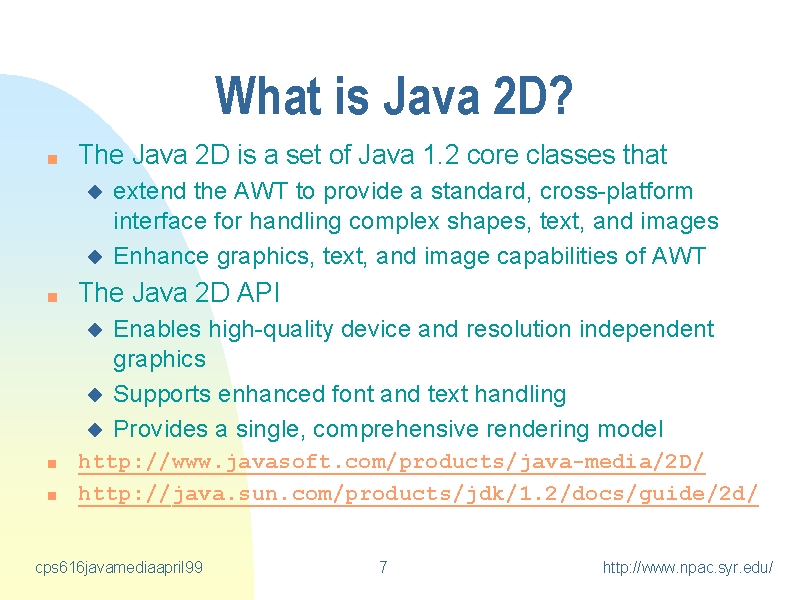 What is Java 2D?

The Java 2D is a set of Java 1.2 core classes that

extend the AWT to provide a standard, cross-platform interface for handling complex shapes, text, and images

Enhance graphics, text, and image capabilities of AWT

The Java 2D API

Enables high-quality device and resolution independent graphics

Supports enhanced font and text handling

Provides a single, comprehensive rendering model

http://www.javasoft.com/products/java-media/2D/

http://java.sun.com/products/jdk/1.2/docs/guide/2d/

cps616javamediaapril99

7

http://www.npac.syr.edu/